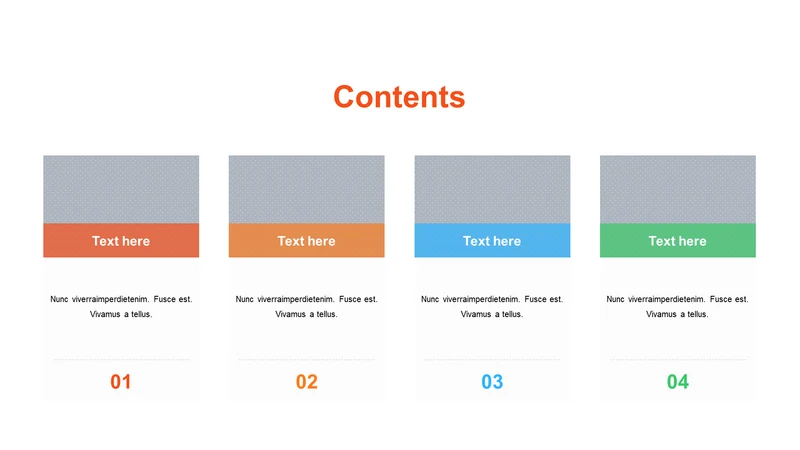 Contents

Text here

Nunc viverraimperdietenim. Fusce est. Vivamus a tellus.

01

Text here

Nunc viverraimperdietenim. Fusce est. Vivamus a tellus.

02

Text here

Nunc viverraimperdietenim. Fusce est. Vivamus a tellus.

03

Text here

Nunc viverraimperdietenim. Fusce est. Vivamus a tellus.

04